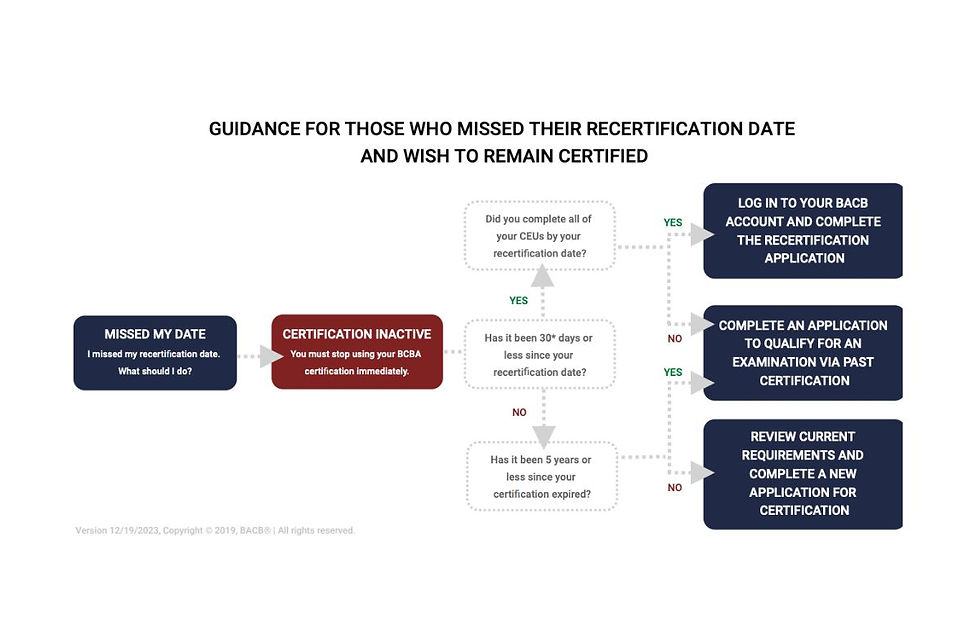 GUIDANCE FOR THOSE WHO MISSED THEIR RECERTIFICATION DATE AND WISH TO REMAIN CERTIFIED

MISSED MY DATE
I missed my recertification date. What should I do?

CERTIFICATION INACTIVE
You must stop using your BCBA certification immediately.

Has it been 30* days or less since your recertification date?

YES

Did you complete all of your CEUs by your recertification date?

YES

LOG IN TO YOUR BACB ACCOUNT AND COMPLETE THE RECERTIFICATION APPLICATION

NO

COMPLETE AN APPLICATION TO QUALIFY FOR AN EXAMINATION VIA PAST CERTIFICATION

NO

Has it been 5 years or less since your certification expired?

YES

NO

REVIEW CURRENT REQUIREMENTS AND COMPLETE A NEW APPLICATION FOR CERTIFICATION

Version 12/19/2023, Copyright © 2019, BACB® | All rights reserved.